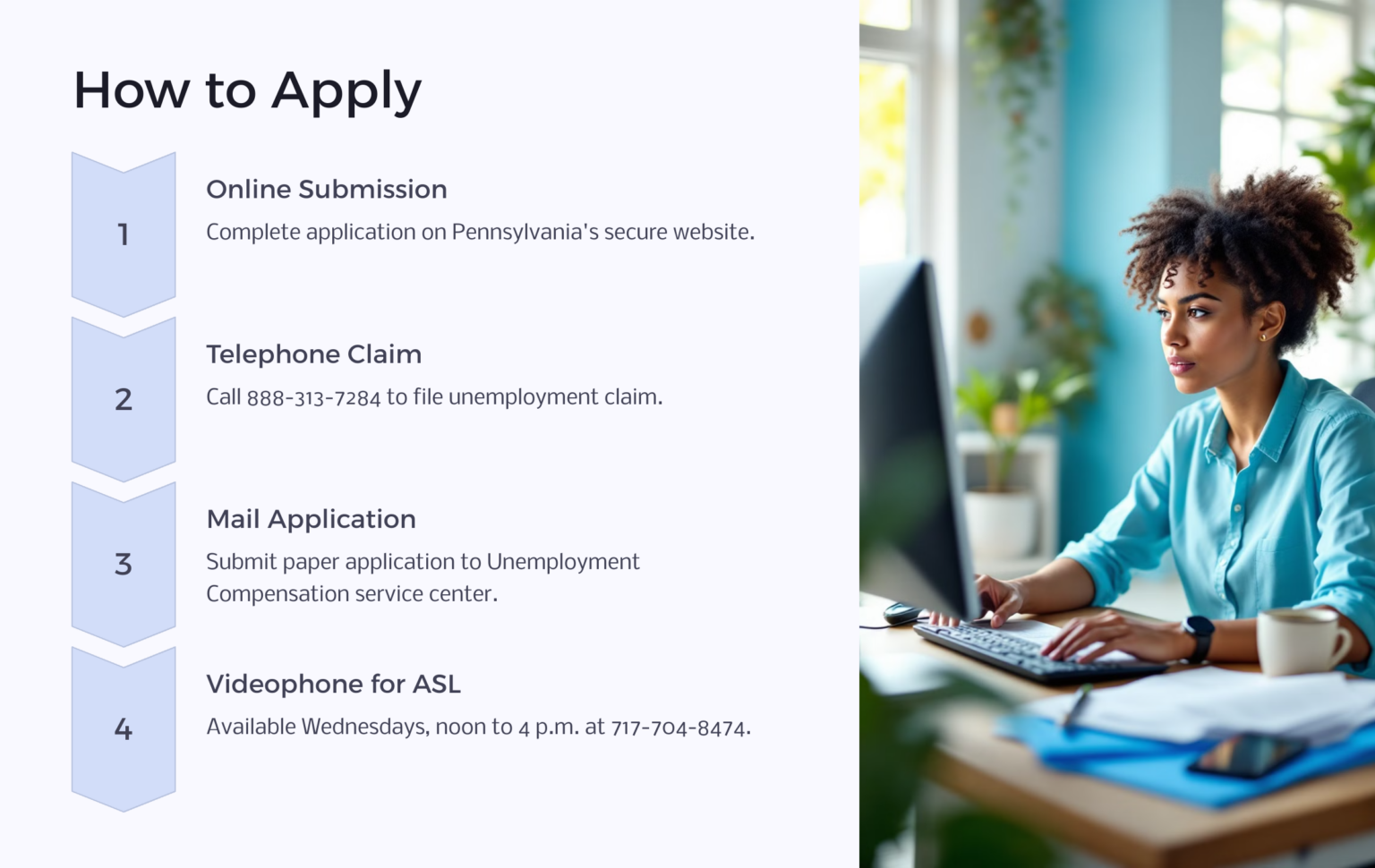 How to Apply

1

Online Submission

Complete application on Pennsylvania's secure website.

2

Telephone Claim

Call 888-313-7284 to file unemployment claim.

3

Mail Application

Submit paper application to Unemployment Compensation service center.

4

Videophone for ASL

Available Wednesdays, noon to 4 p.m. at 717-704-8474.